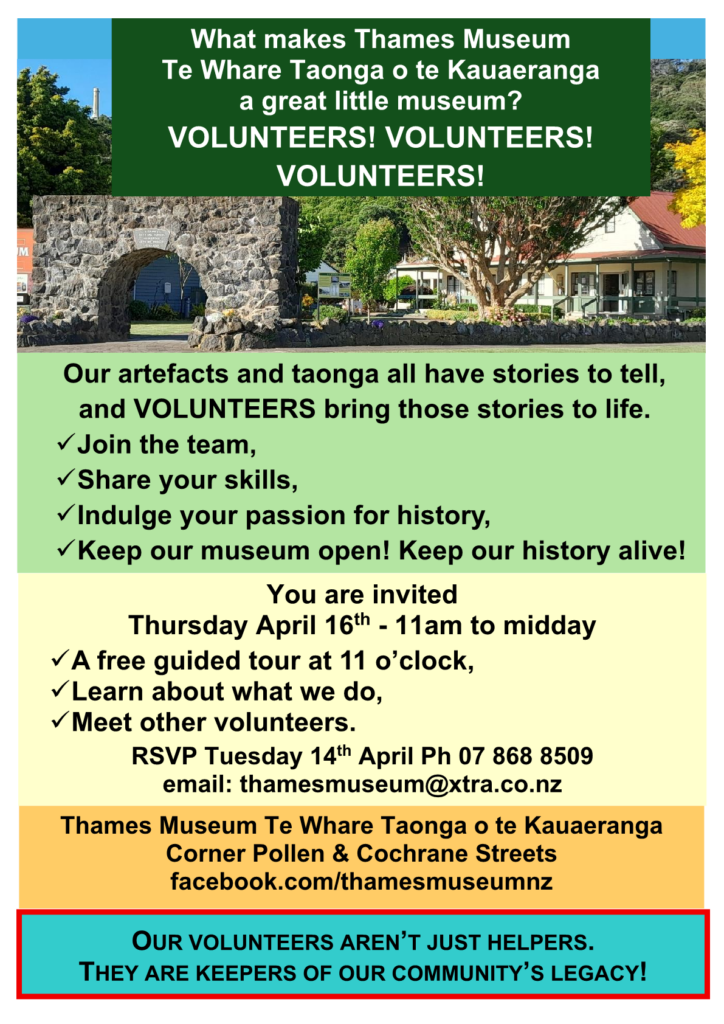 What makes Thames Museum Te Whare Taonga o te Kauaeranga a great little museum?
VOLUNTEERS! VOLUNTEERS! VOLUNTEERS!

Our artefacts and taonga all have stories to tell, and VOLUNTEERS bring those stories to life.
✓Join the team,
✓Share your skills,
✓Indulge your passion for history,
✓Keep our museum open! Keep our history alive!

You are invited
Thursday April 16$^{th}$ - 11am to midday
✓A free guided tour at 11 o'clock,
✓Learn about what we do,
✓Meet other volunteers.
RSVP Tuesday 14$^{th}$ April Ph 07 868 8509
email: thamesmuseum@xtra.co.nz

Thames Museum Te Whare Taonga o te Kauaeranga
Corner Pollen & Cochrane Streets
facebook.com/thamesmuseumnz

OUR VOLUNTEERS AREN'T JUST HELPERS.
THEY ARE KEEPERS OF OUR COMMUNITY'S LEGACY!